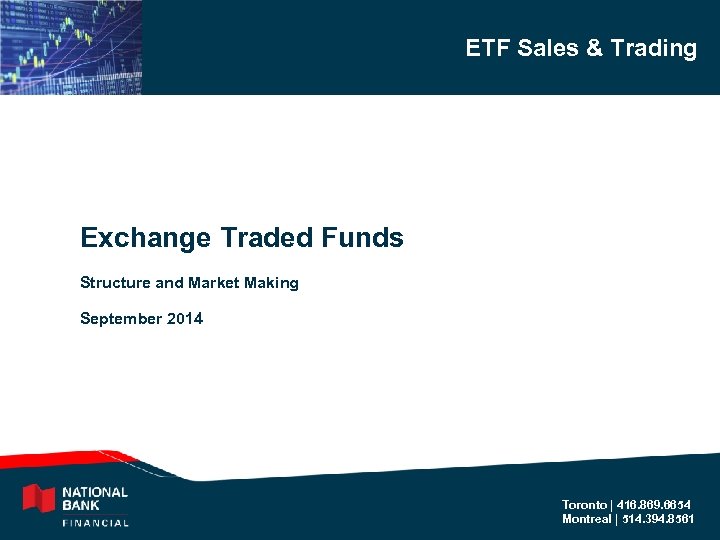 ETF Sales & Trading

Exchange Traded Funds

Structure and Market Making

September 2014

NATIONAL BANK FINANCIAL

Toronto | 416.869.6654
Montreal | 514.394.8561